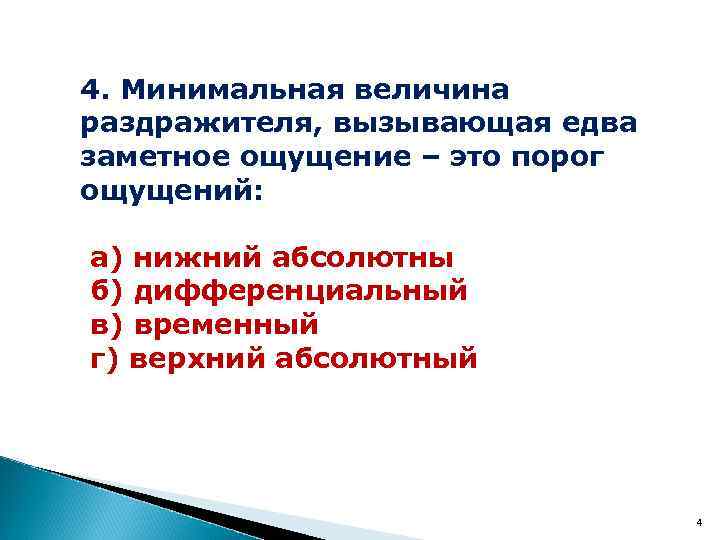 4. Минимальная величина раздражителя, вызывающая едва заметное ощущение – это порог ощущений:

а) нижний абсолютны
б) дифференциальный
в) временный
г) верхний абсолютный

4